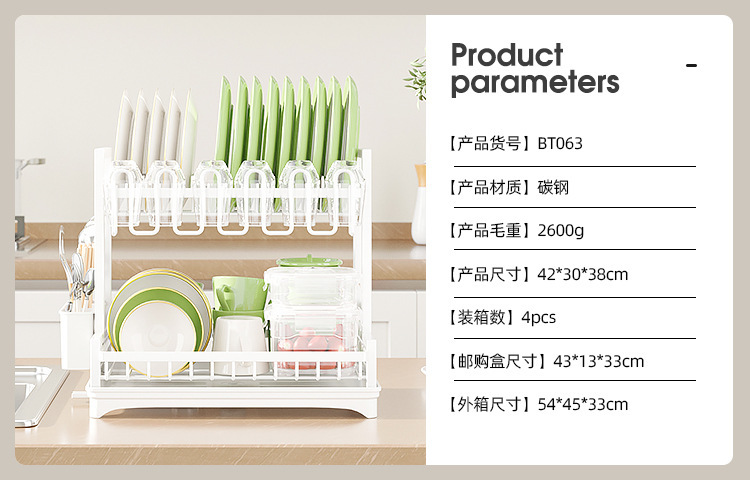 Product parameters

-

【产品货号】BT063

【产品材质】碳钢

【产品毛重】2600g

【产品尺寸】42*30*38cm

【装箱数】4pcs

【邮购盒尺寸】43*13*33cm

【外箱尺寸】54*45*33cm